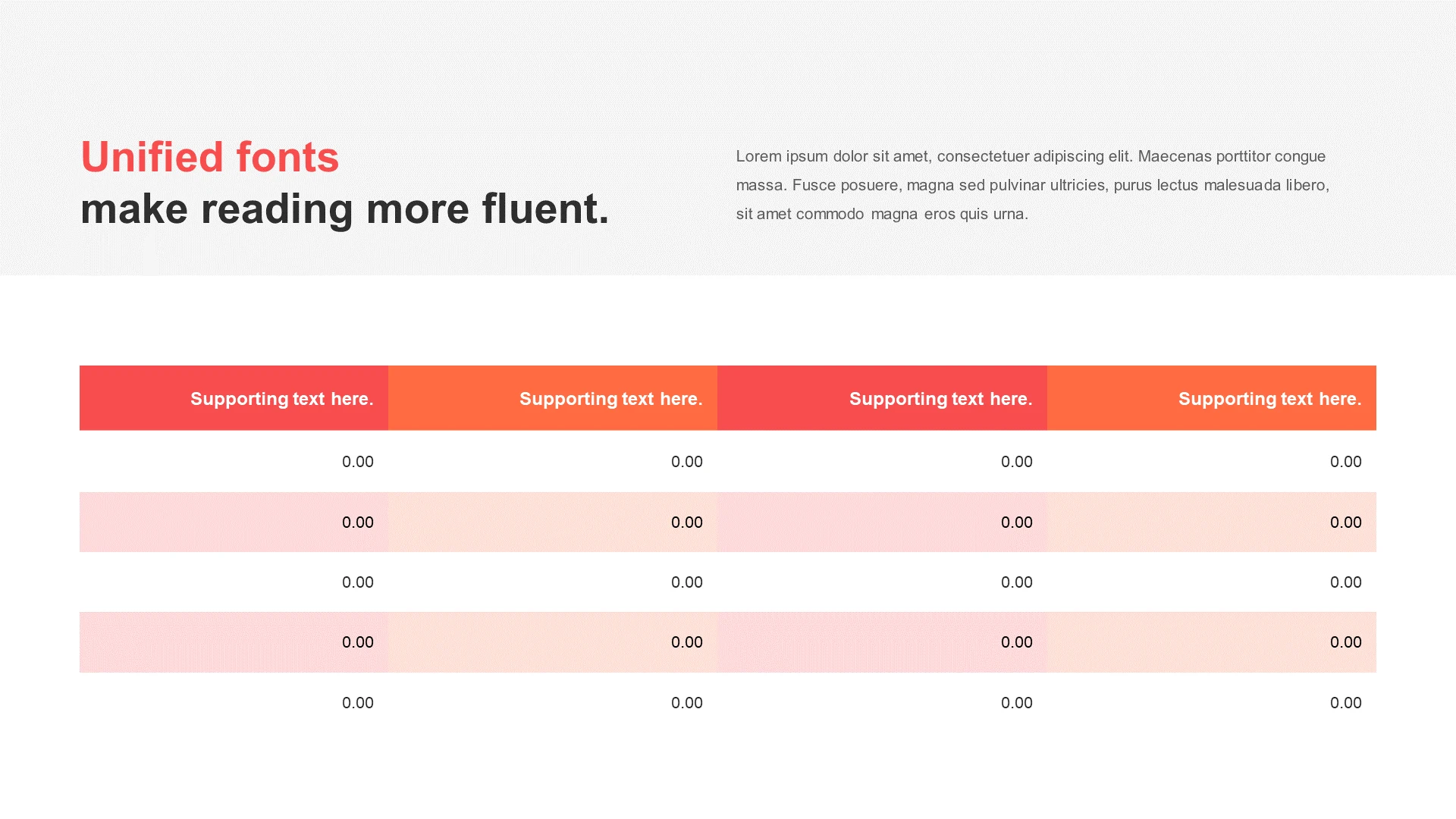 Unified fonts
make reading more fluent.

Lorem ipsum dolor sit amet, consectetuer adipiscing elit. Maecenas porttitor congue massa. Fusce posuere, magna sed pulvinar ultricies, purus lectus malesuada libero, sit amet commodo magna eros quis urna.

| Supporting text here. | Supporting text here. | Supporting text here. | Supporting text here. |
|---|---|---|---|
| 0.00 | 0.00 | 0.00 | 0.00 |
| 0.00 | 0.00 | 0.00 | 0.00 |
| 0.00 | 0.00 | 0.00 | 0.00 |
| 0.00 | 0.00 | 0.00 | 0.00 |
| 0.00 | 0.00 | 0.00 | 0.00 |